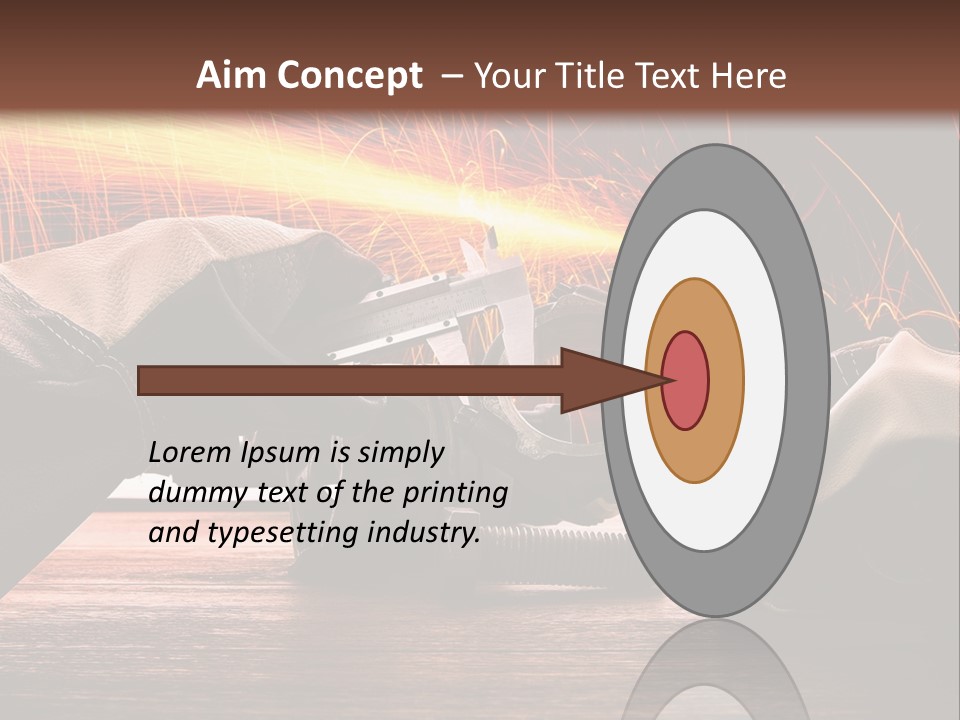 Aim Concept – Your Title Text Here

Lorem Ipsum is simply dummy text of the printing and typesetting industry.